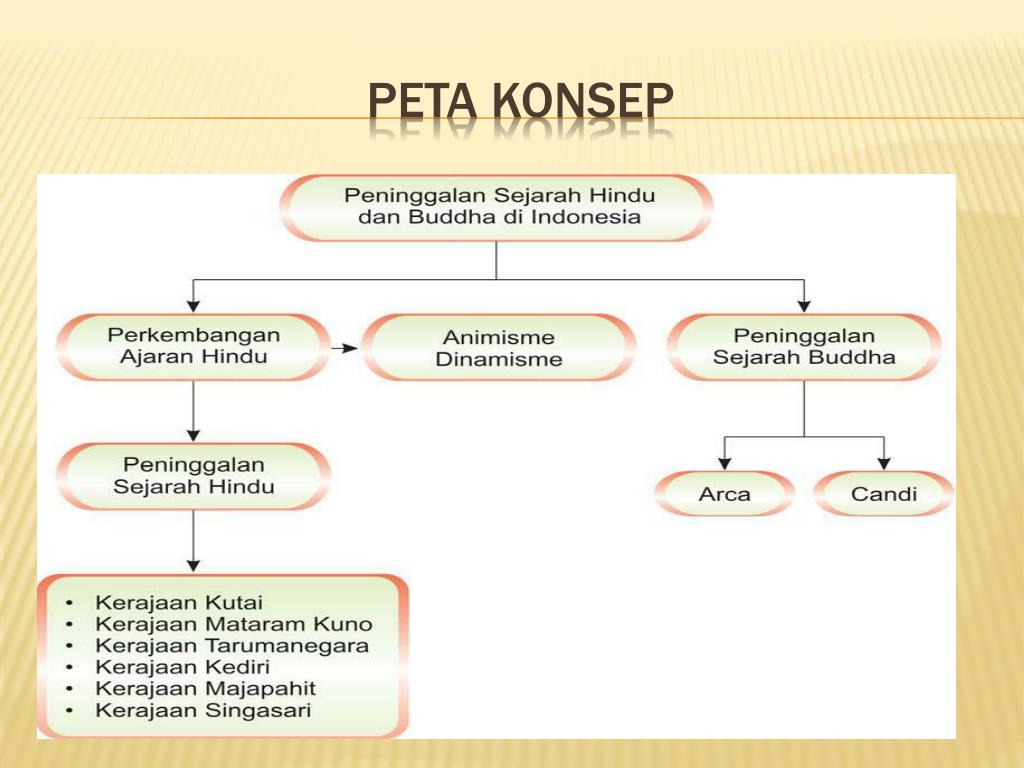 PETA KONSEP

Peninggalan Sejarah Hindu dan Buddha di Indonesia

Perkembangan Ajaran Hindu

Animisme Dinamisme

Peninggalan Sejarah Buddha

Peninggalan Sejarah Hindu

Arca

Candi

• Kerajaan Kutai
• Kerajaan Mataram Kuno
• Kerajaan Tarumanegara
• Kerajaan Kediri
• Kerajaan Majapahit
• Kerajaan Singasari